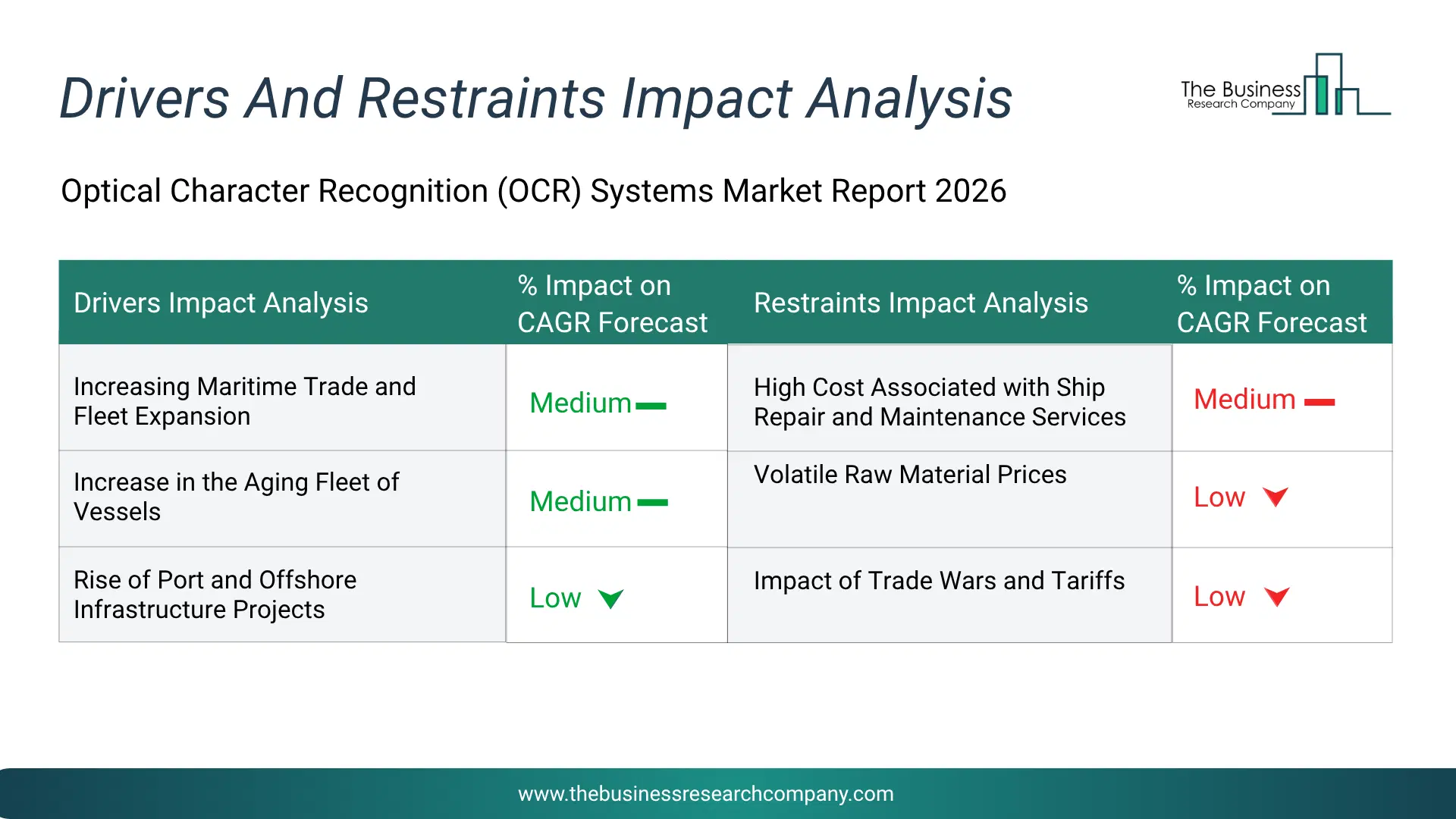 Drivers And Restraints Impact Analysis

The Business Research Company

Optical Character Recognition (OCR) Systems Market Report 2026

| Drivers Impact Analysis | % Impact on CAGR Forecast | Restraints Impact Analysis | % Impact on CAGR Forecast |
|---|---|---|---|
| Increasing Maritime Trade and Fleet Expansion | Medium | High Cost Associated with Ship Repair and Maintenance Services | Medium |
| Increase in the Aging Fleet of Vessels | Medium | Volatile Raw Material Prices | Low |
| Rise of Port and Offshore Infrastructure Projects | Low | Impact of Trade Wars and Tariffs | Low |

www.thebusinessresearchcompany.com